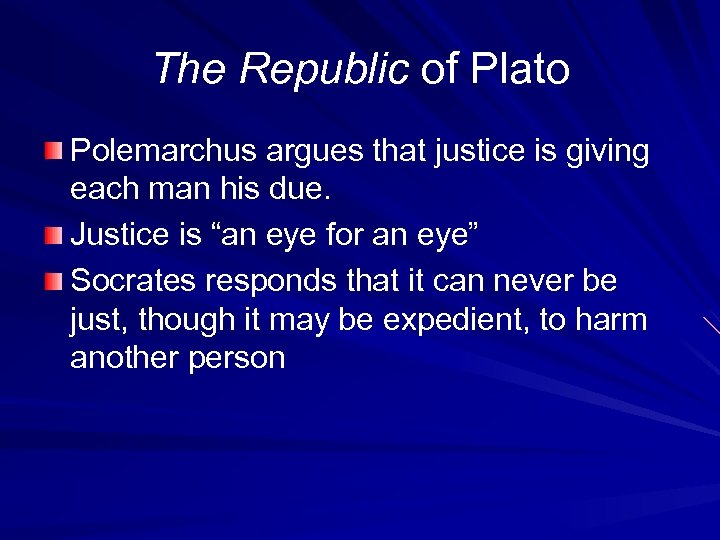 The Republic of Plato

Polemarchus argues that justice is giving each man his due.

Justice is “an eye for an eye”

Socrates responds that it can never be just, though it may be expedient, to harm another person